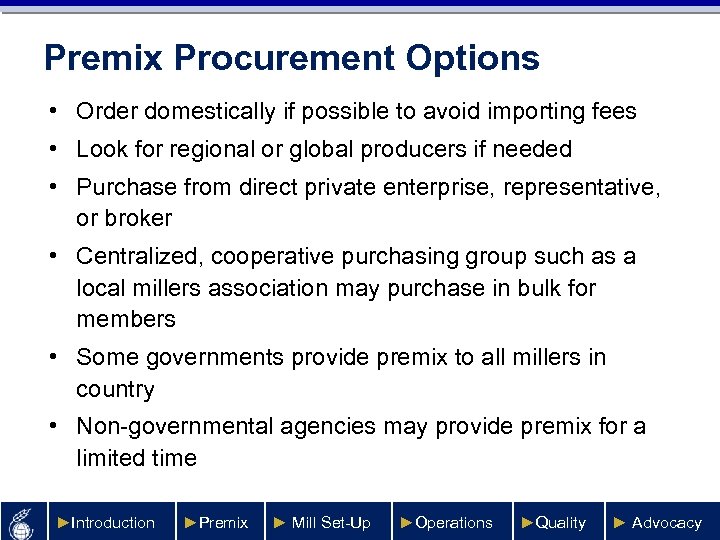 Premix Procurement Options

• Order domestically if possible to avoid importing fees
• Look for regional or global producers if needed
• Purchase from direct private enterprise, representative, or broker
• Centralized, cooperative purchasing group such as a local millers association may purchase in bulk for members
• Some governments provide premix to all millers in country
• Non-governmental agencies may provide premix for a limited time

►Introduction ►Premix ► Mill Set-Up ►Operations ►Quality ► Advocacy